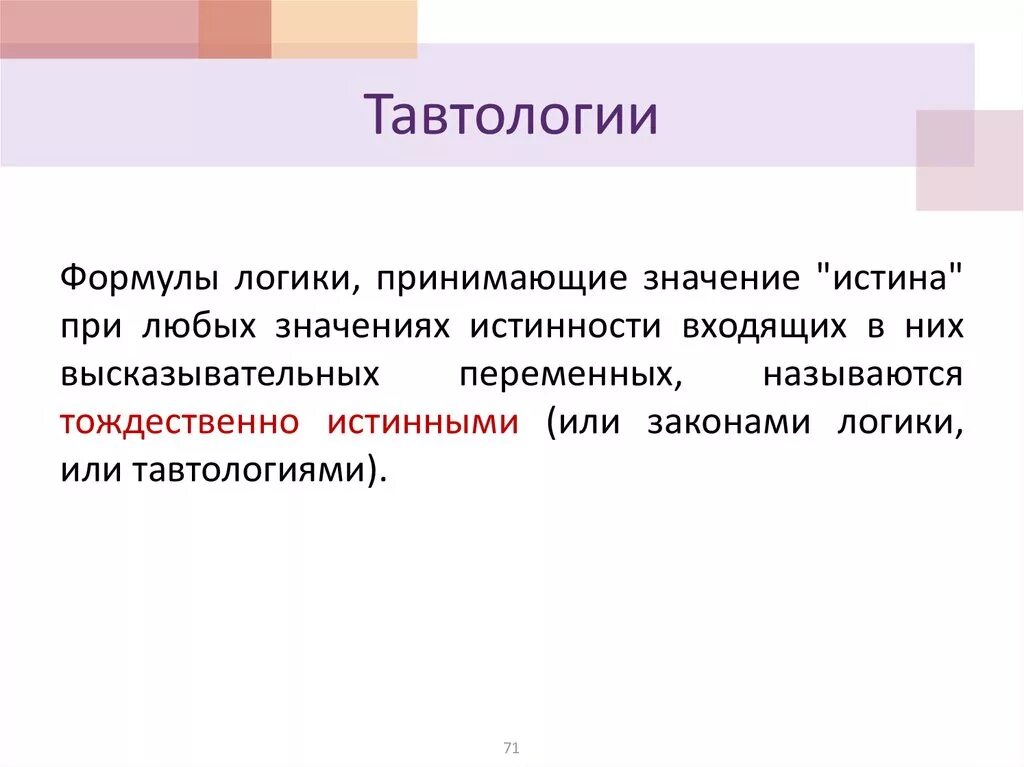 Тавтологии

Формулы логики, принимающие значение "истина" при любых значениях истинности входящих в них высказывательных переменных, называются тождественно истинными (или законами логики, или тавтологиями).

71